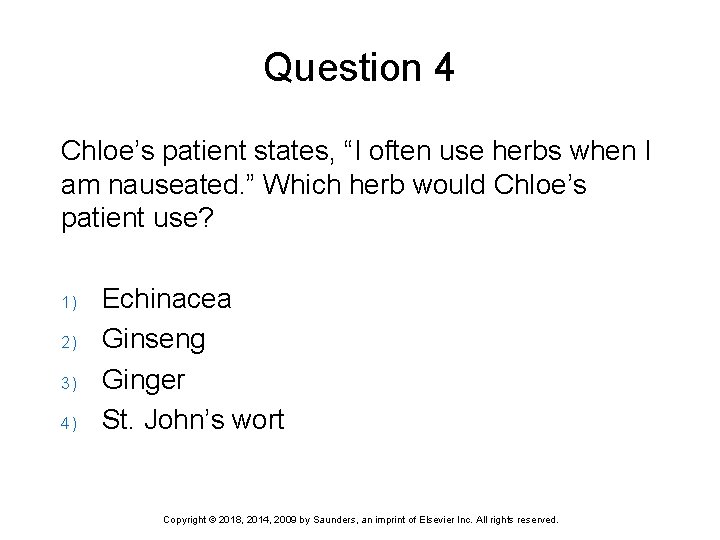 Question 4

Chloe’s patient states, “I often use herbs when I am nauseated.” Which herb would Chloe’s patient use?

1) Echinacea
2) Ginseng
3) Ginger
4) St. John’s wort

Copyright © 2018, 2014, 2009 by Saunders, an imprint of Elsevier Inc. All rights reserved.